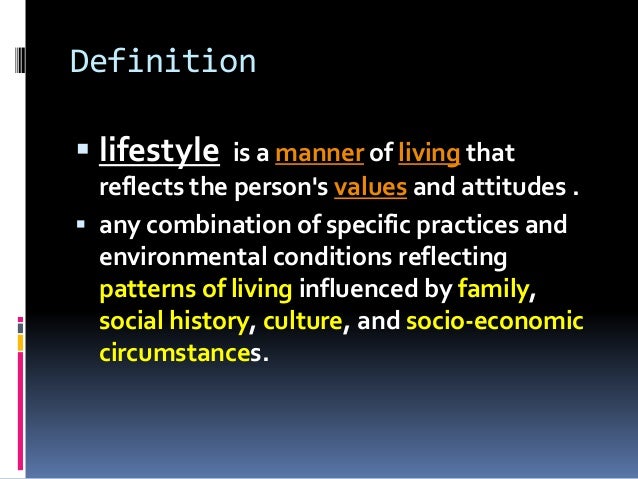 Definition

▪ lifestyle is a manner of living that reflects the person's values and attitudes .

▪ any combination of specific practices and environmental conditions reflecting patterns of living influenced by family, social history, culture, and socio-economic circumstances.